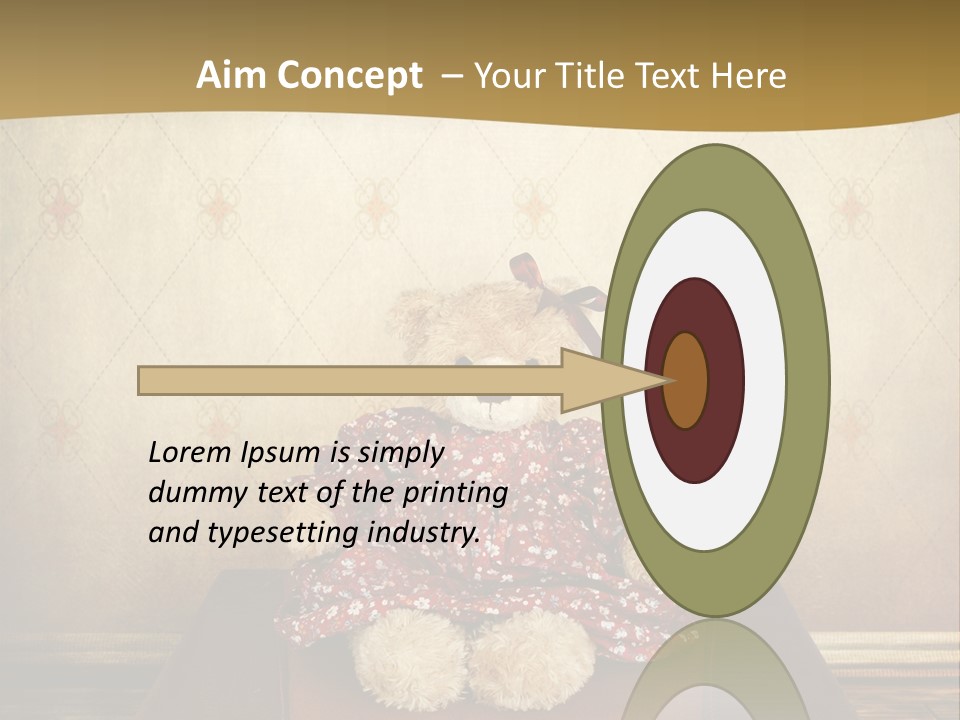 Aim Concept – Your Title Text Here

Lorem Ipsum is simply dummy text of the printing and typesetting industry.